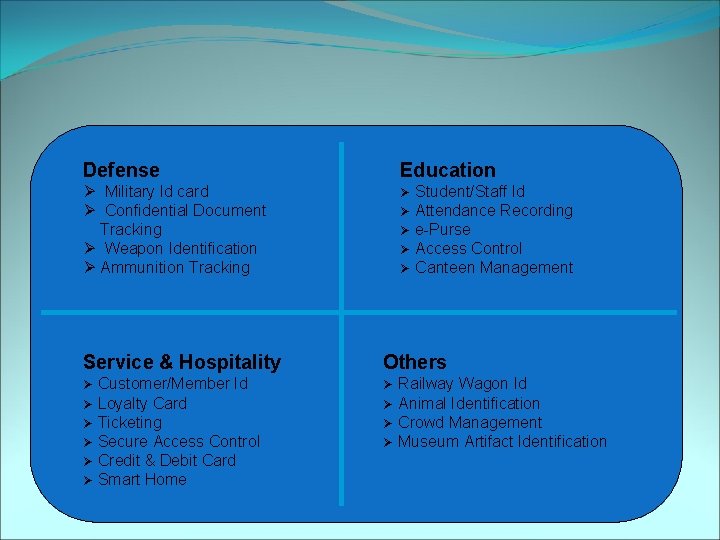 Defense
➢ Military Id card
➢ Confidential Document Tracking
➢ Weapon Identification
➢ Ammunition Tracking

Education
➢ Student/Staff Id
➢ Attendance Recording
➢ e-Purse
➢ Access Control
➢ Canteen Management

Service & Hospitality
➢ Customer/Member Id
➢ Loyalty Card
➢ Ticketing
➢ Secure Access Control
➢ Credit & Debit Card
➢ Smart Home

Others
➢ Railway Wagon Id
➢ Animal Identification
➢ Crowd Management
➢ Museum Artifact Identification